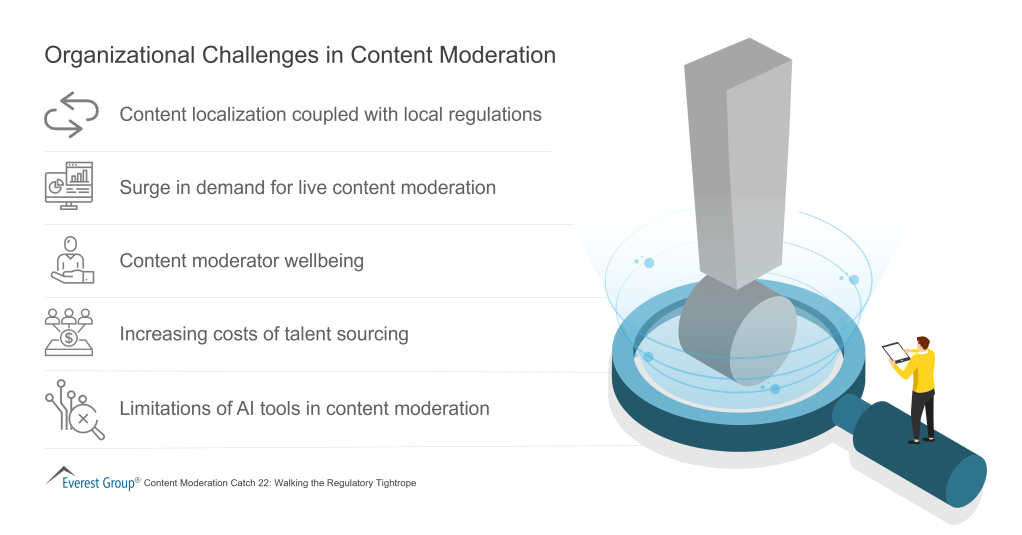 Organizational Challenges in Content Moderation

Content localization coupled with local regulations

Surge in demand for live content moderation

Content moderator wellbeing

Increasing costs of talent sourcing

Limitations of AI tools in content moderation

Everest Group® Content Moderation Catch 22: Walking the Regulatory Tightrope